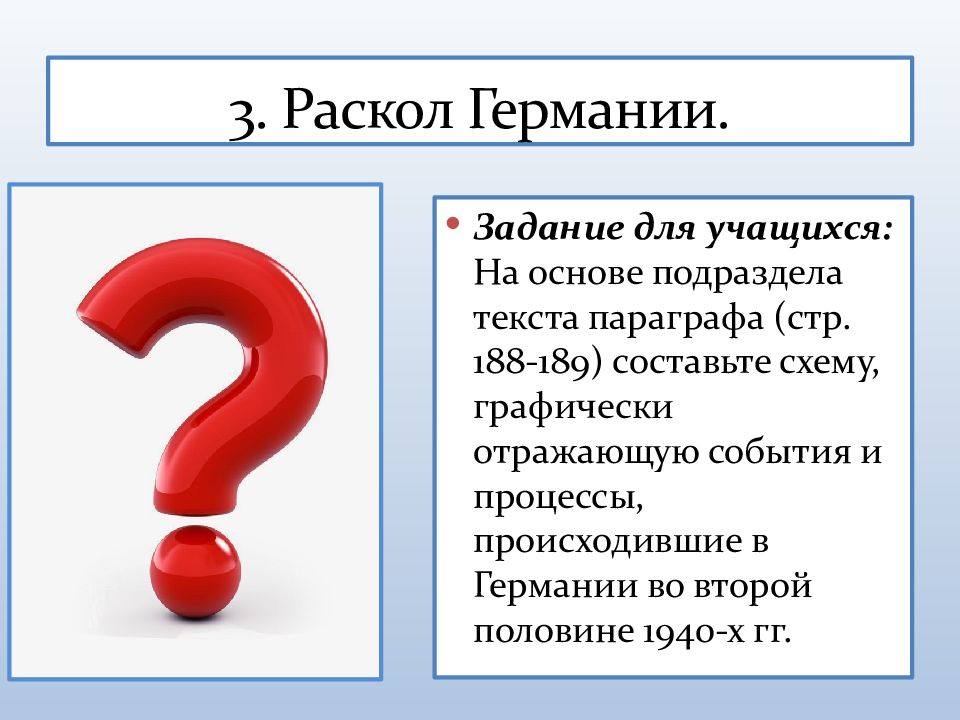 3. Раскол Германии.

• Задание для учащихся: На основе подраздела текста параграфа (стр. 188-189) составьте схему, графически отражающую события и процессы, происходившие в Германии во второй половине 1940-х гг.